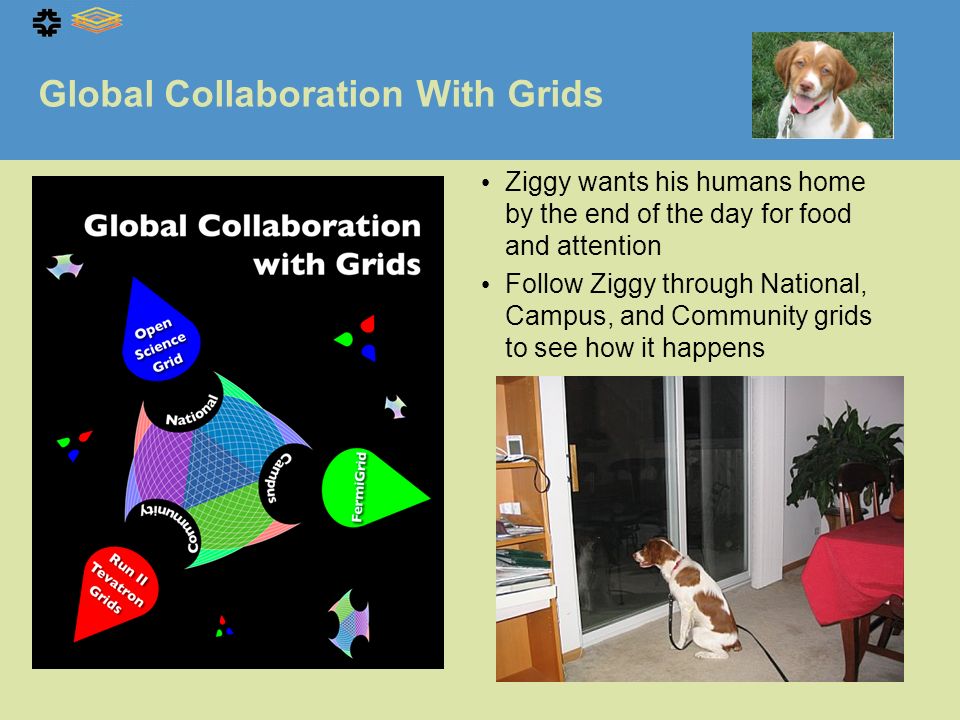 Global Collaboration With Grids

Global Collaboration with Grids

Open Science Grid

National

Campus

Community

FermiGrid

Run II Tevatron Grids

• Ziggy wants his humans home by the end of the day for food and attention

• Follow Ziggy through National, Campus, and Community grids to see how it happens